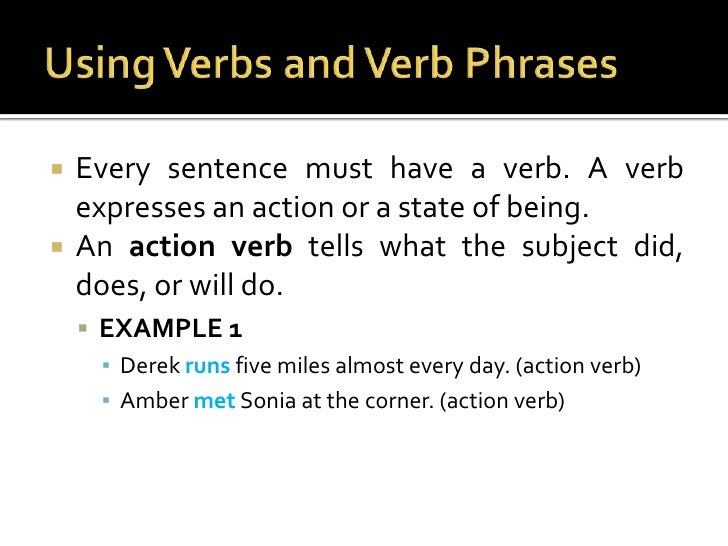 Using Verbs and Verb Phrases

Every sentence must have a verb. A verb expresses an action or a state of being.

An action verb tells what the subject did, does, or will do.

EXAMPLE 1

Derek runs five miles almost every day. (action verb)

Amber met Sonia at the corner. (action verb)